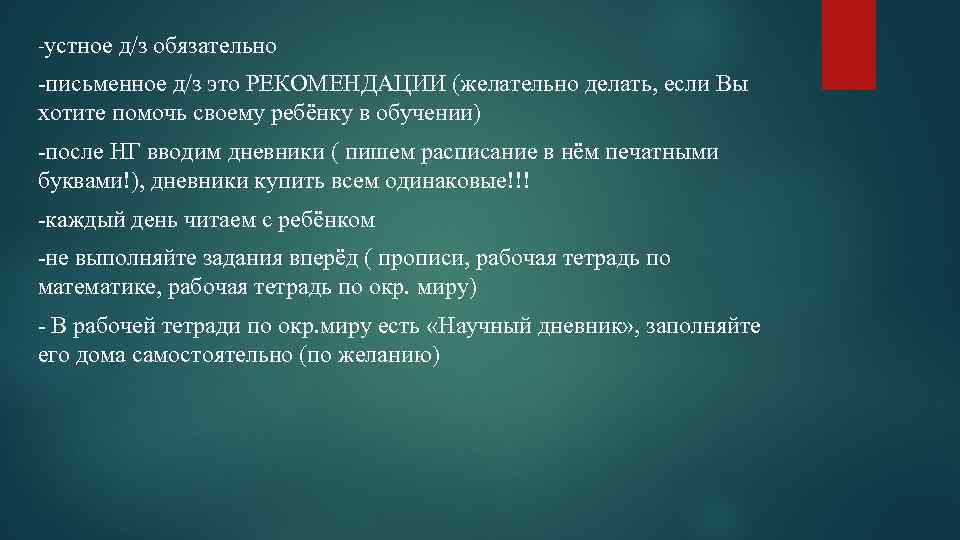 -устное д/з обязательно

-письменное д/з это РЕКОМЕНДАЦИИ (желательно делать, если Вы хотите помочь своему ребёнку в обучении)

-после НГ вводим дневники ( пишем расписание в нём печатными буквами!), дневники купить всем одинаковые!!!

-каждый день читаем с ребёнком

-не выполняйте задания вперёд ( прописи, рабочая тетрадь по математике, рабочая тетрадь по окр. миру)

- В рабочей тетради по окр.миру есть «Научный дневник», заполняйте его дома самостоятельно (по желанию)